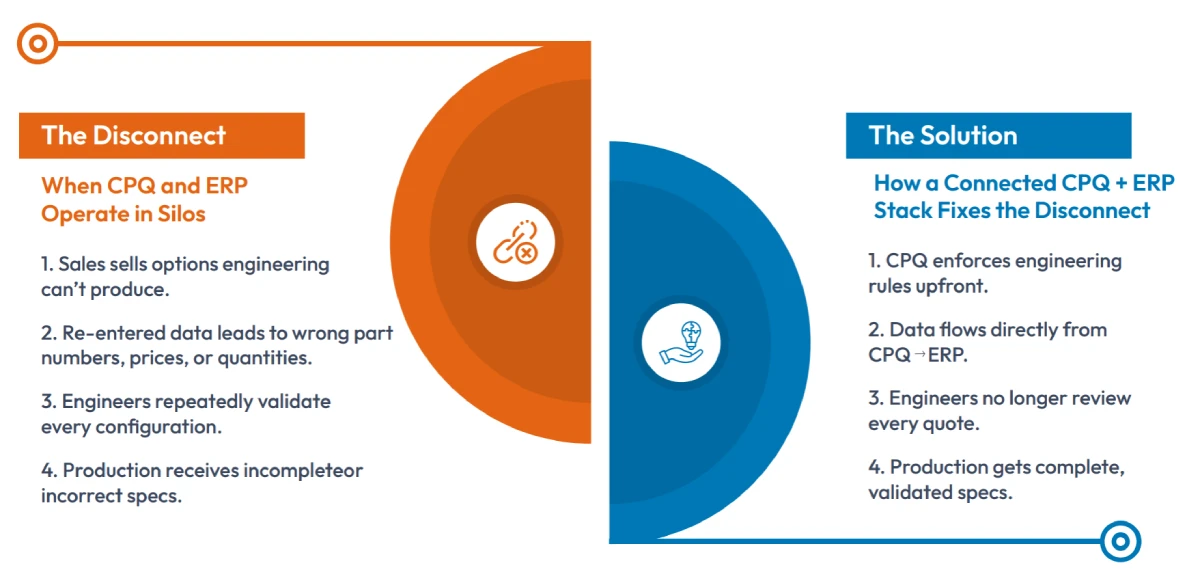 The Disconnect

When CPQ and ERP Operate in Silos

1. Sales sells options engineering can't produce.

2. Re-entered data leads to wrong part numbers, prices, or quantities.

3. Engineers repeatedly validate every configuration.

4. Production receives incompleteor incorrect specs.

The Solution

How a Connected CPQ + ERP Stack Fixes the Disconnect

1. CPQ enforces engineering rules upfront.

2. Data flows directly from CPQ → ERP.

3. Engineers no longer review every quote.

4. Production gets complete, validated specs.